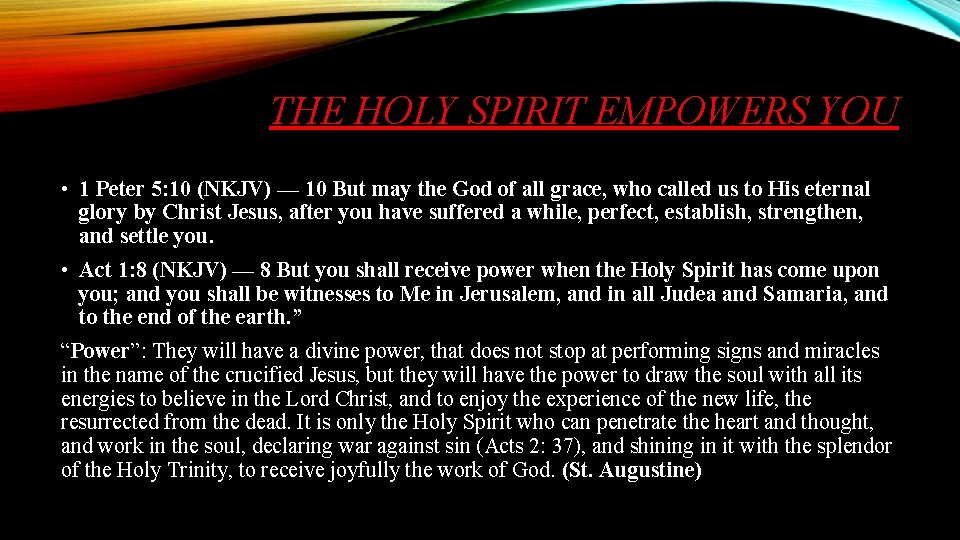 THE HOLY SPIRIT EMPOWERS YOU

• 1 Peter 5:10 (NKJV) — 10 But may the God of all grace, who called us to His eternal glory by Christ Jesus, after you have suffered a while, perfect, establish, strengthen, and settle you.

• Act 1:8 (NKJV) — 8 But you shall receive power when the Holy Spirit has come upon you; and you shall be witnesses to Me in Jerusalem, and in all Judea and Samaria, and to the end of the earth.”

“Power”: They will have a divine power, that does not stop at performing signs and miracles in the name of the crucified Jesus, but they will have the power to draw the soul with all its energies to believe in the Lord Christ, and to enjoy the experience of the new life, the resurrected from the dead. It is only the Holy Spirit who can penetrate the heart and thought, and work in the soul, declaring war against sin (Acts 2: 37), and shining in it with the splendor of the Holy Trinity, to receive joyfully the work of God. (St. Augustine)